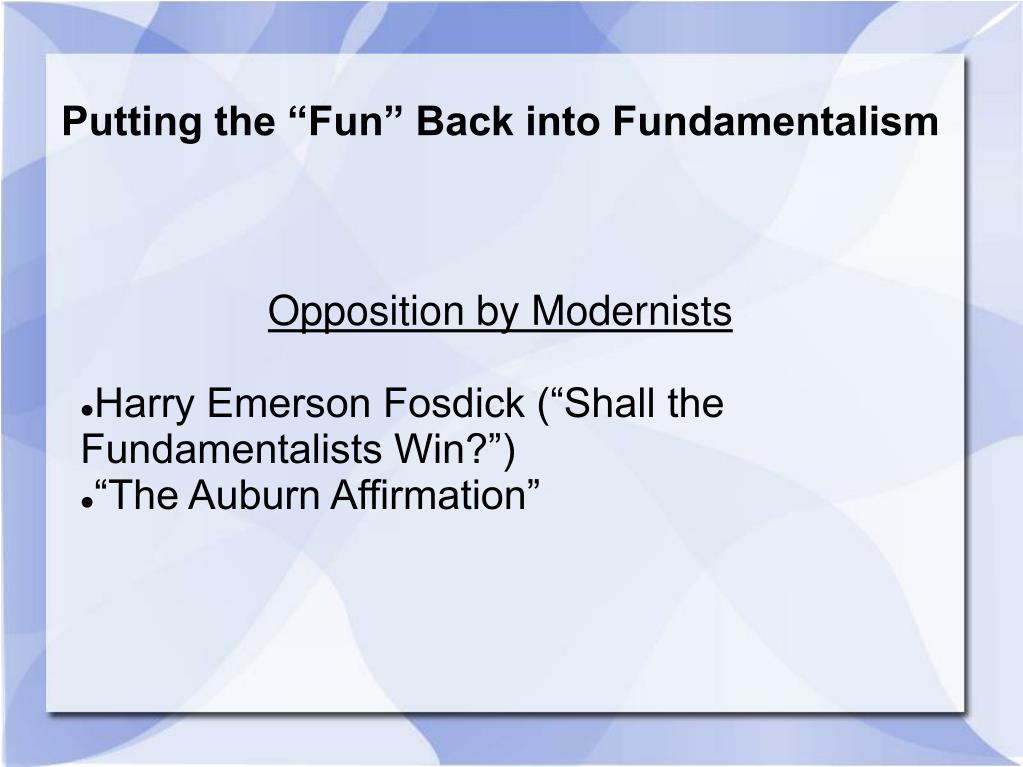 Putting the “Fun” Back into Fundamentalism

Opposition by Modernists

●Harry Emerson Fosdick (“Shall the Fundamentalists Win?”)
●“The Auburn Affirmation”